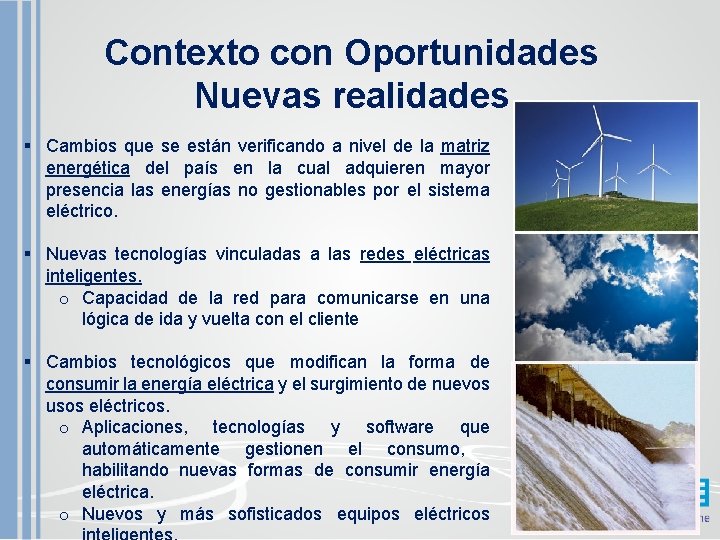 Contexto con Oportunidades
Nuevas realidades

▪ Cambios que se están verificando a nivel de la matriz energética del país en la cual adquieren mayor presencia las energías no gestionables por el sistema eléctrico.

▪ Nuevas tecnologías vinculadas a las redes eléctricas inteligentes.
o Capacidad de la red para comunicarse en una lógica de ida y vuelta con el cliente

▪ Cambios tecnológicos que modifican la forma de consumir la energía eléctrica y el surgimiento de nuevos usos eléctricos.
o Aplicaciones, tecnologías y software que automáticamente gestionen el consumo, habilitando nuevas formas de consumir energía eléctrica.
o Nuevos y más sofisticados equipos eléctricos inteligentes.